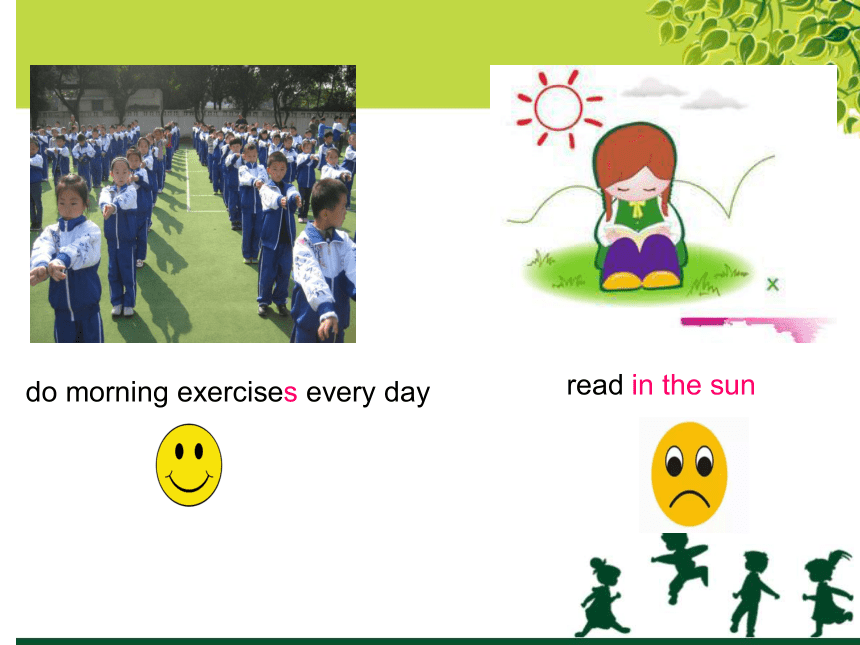 do morning exercises every day

read in the sun